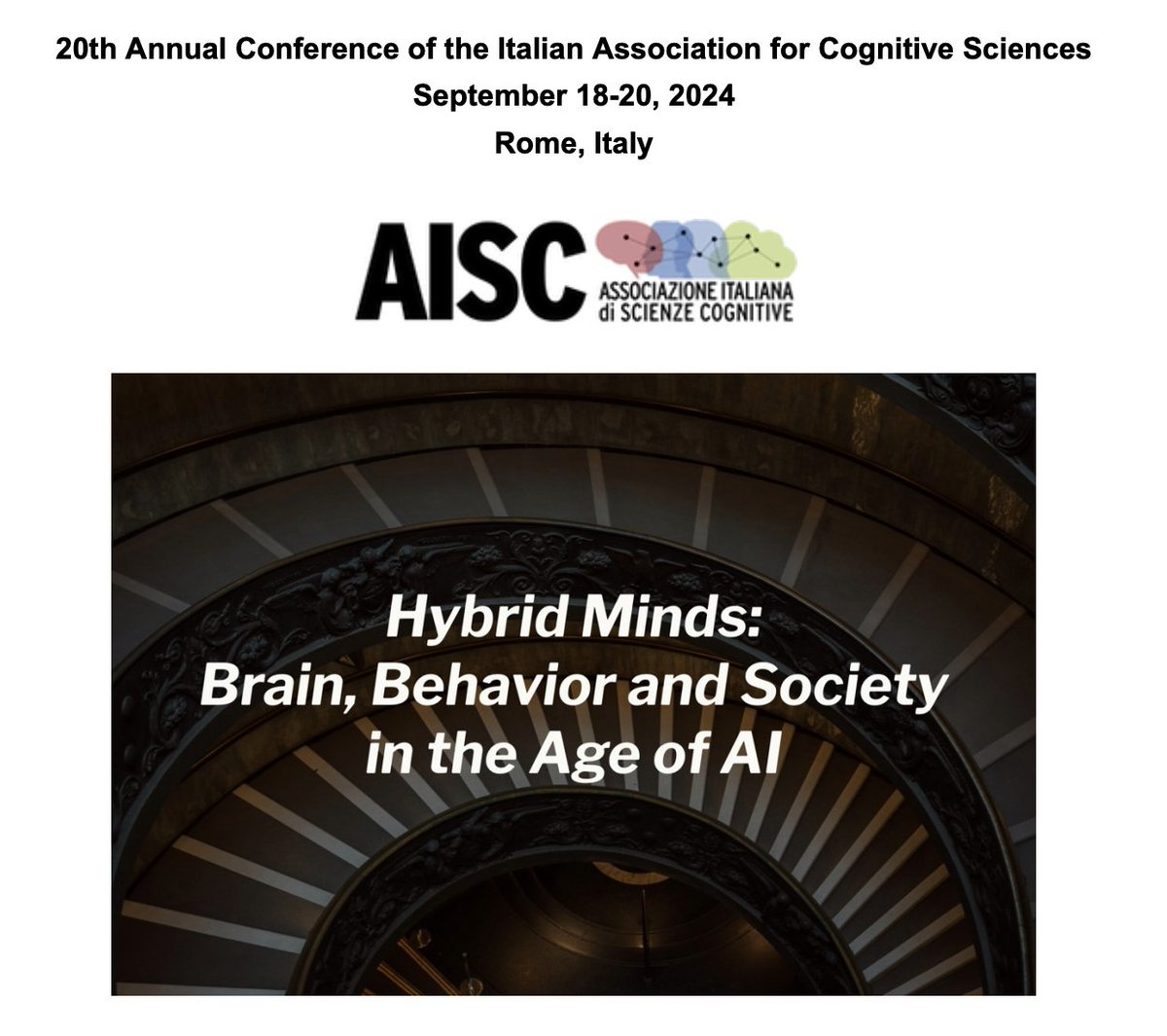 20th Annual Conference of the Italian Association for Cognitive Sciences
September 18-20, 2024
Rome, Italy

AISC
ASSOCIAZIONE ITALIANA
di SCIENZE COGNITIVE

Hybrid Minds:
Brain, Behavior and Society
in the Age of AI